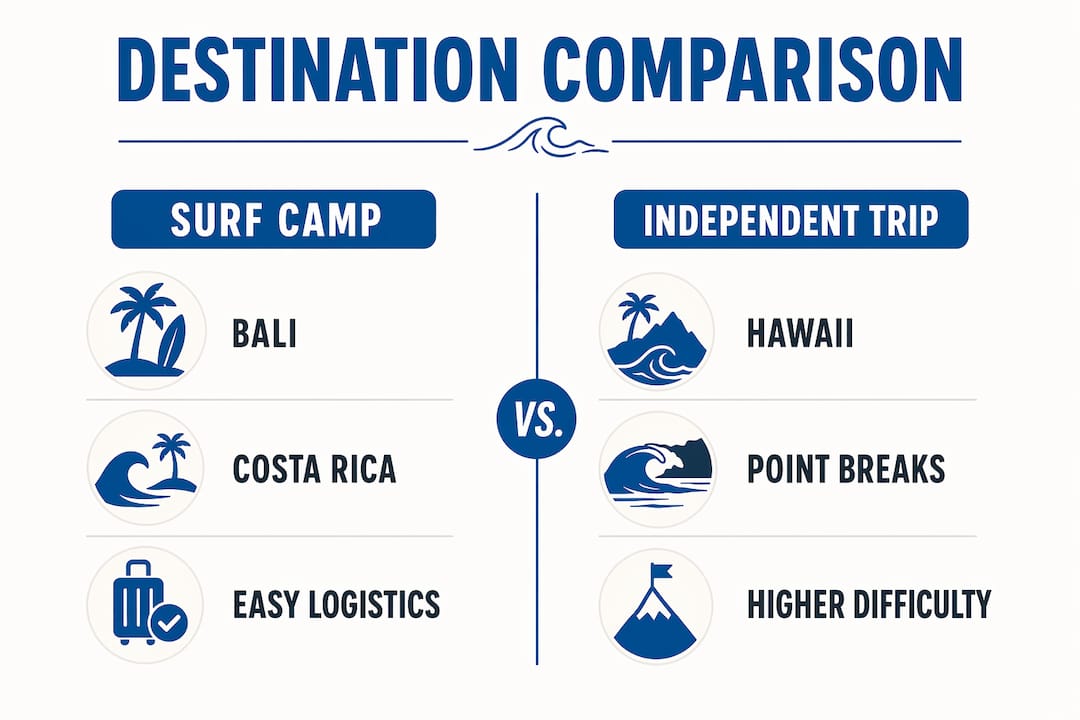 DESTINATION COMPARISON

SURF CAMP

BALI

COSTA RICA

EASY LOGISTICS

VS.

INDEPENDENT TRIP

HAWAII

POINT BREAKS

HIGHER DIFFICULTY